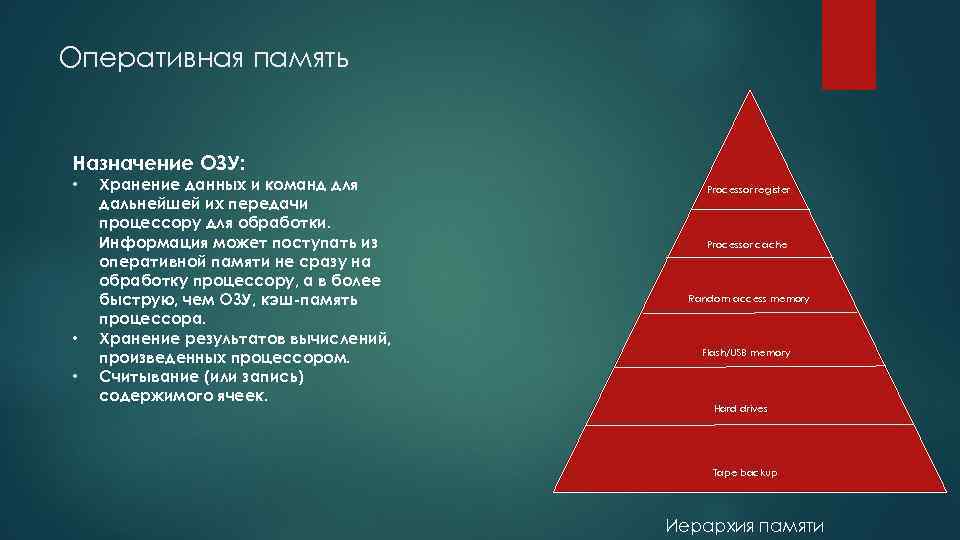 Оперативная память

Назначение ОЗУ:
• Хранение данных и команд для дальнейшей их передачи процессору для обработки. Информация может поступать из оперативной памяти не сразу на обработку процессору, а в более быструю, чем ОЗУ, кэш-память процессора.
• Хранение результатов вычислений, произведенных процессором.
• Считывание (или запись) содержимого ячеек.

Processor register
Processor cache
Random access memory
Flash/USB memory
Hard drives
Tape backup

Иерархия памяти